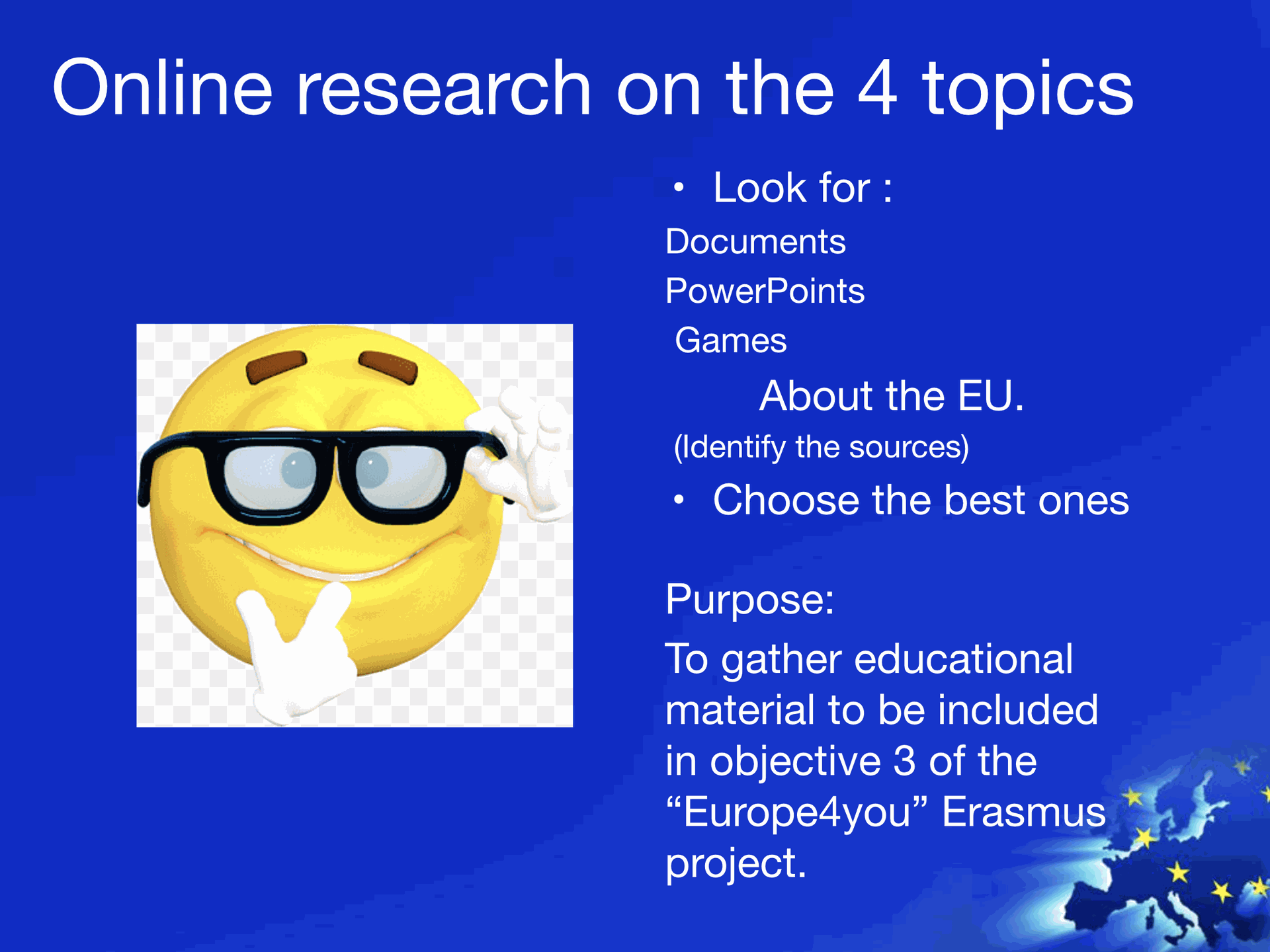 Online research on the 4 topics

• Look for :

Documents

PowerPoints

Games

About the EU.

(Identify the sources)

• Choose the best ones

Purpose:

To gather educational material to be included in objective 3 of the “Europe4you” Erasmus project.